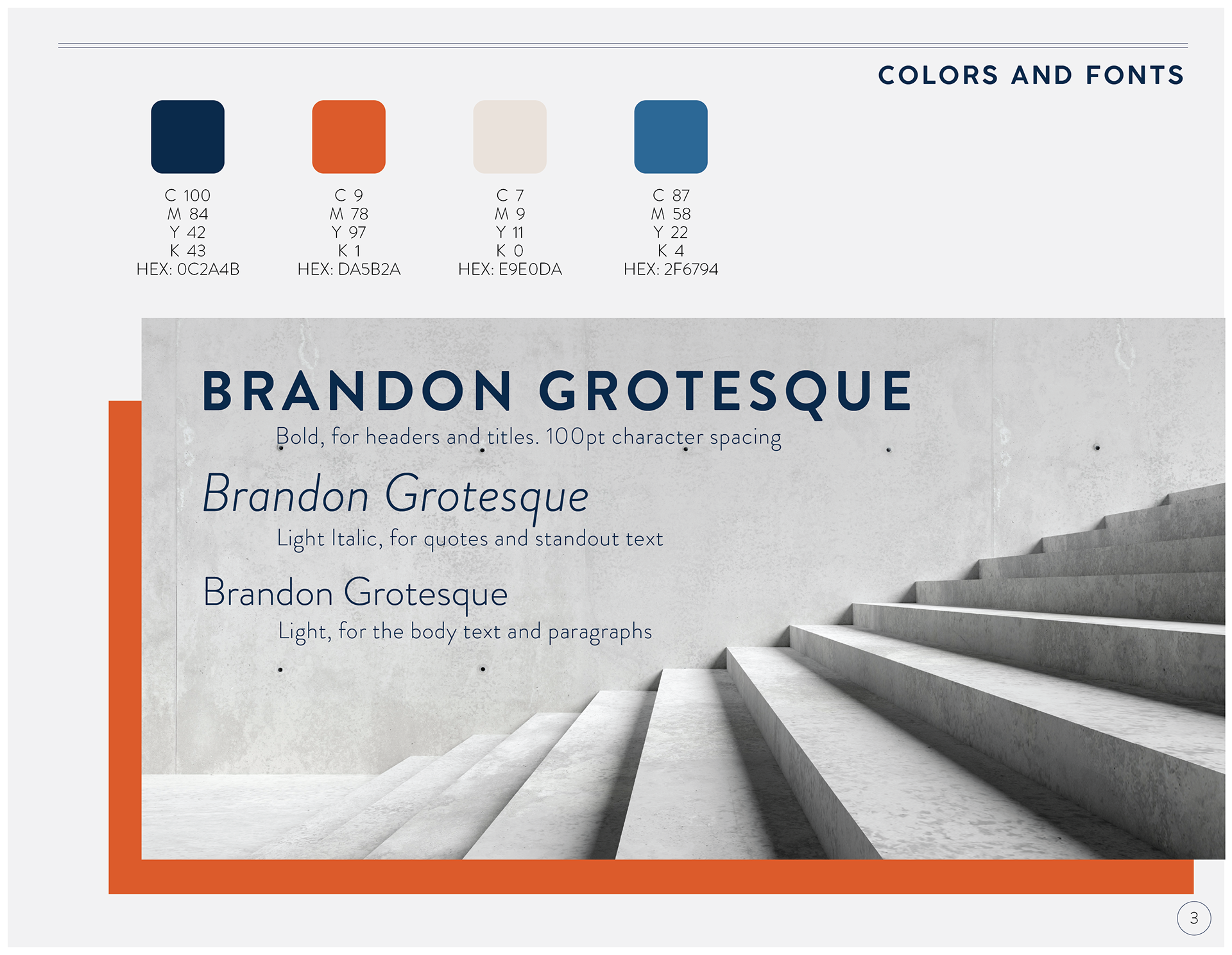 COLORS AND FONTS

C 100
M 84
Y 42
K 43
HEX: 0C2A4B

C 9
M 78
Y 97
K 1
HEX: DA5B2A

C 7
M 9
Y 11
K 0
HEX: E9E0DA

C 87
M 58
Y 22
K 4
HEX: 2F6794

BRANDON GROTESQUE
Bold, for headers and titles. 100pt character spacing

Brandon Grotesque
Light Italic, for quotes and standout text

Brandon Grotesque
Light, for the body text and paragraphs

3